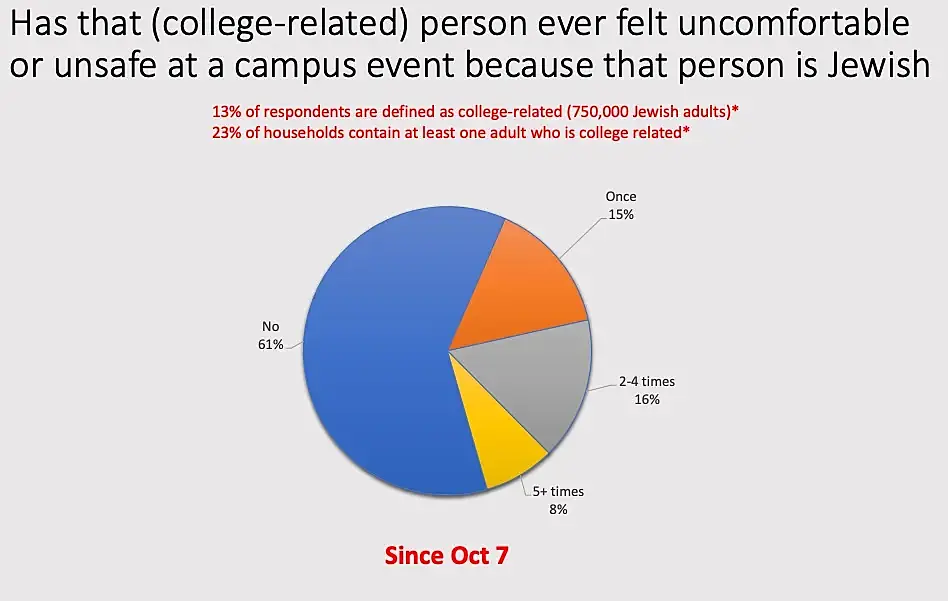 Has that (college-related) person ever felt uncomfortable or unsafe at a campus event because that person is Jewish

13% of respondents are defined as college-related (750,000 Jewish adults)*
23% of households contain at least one adult who is college related*

Once
15%

No
61%

2-4 times
16%

5+ times
8%

Since Oct 7